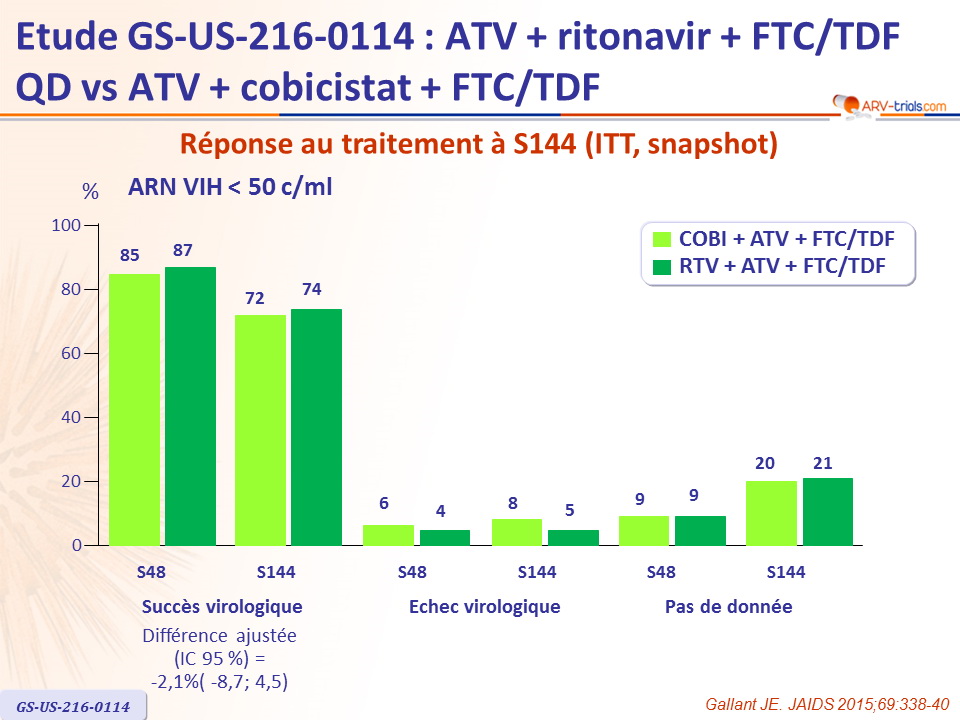 Etude GS-US-216-0114 : ATV + ritonavir + FTC/TDF QD vs ATV + cobicistat + FTC/TDF

ARV-trials.com

Réponse au traitement à S144 (ITT, snapshot)

%

ARN VIH < 50 c/ml

COBI + ATV + FTC/TDF
RTV + ATV + FTC/TDF

100
80
60
40
20
0

85 87 72 74 6 4 8 5 9 9 20 21

S48 S144 S48 S144 S48 S144

Succès virologique

Echec virologique

Pas de donnée

Différence ajustée (IC 95 %) = -2,1%( -8,7; 4,5)

GS-US-216-0114

Gallant JE. JAIDS 2015;69:338-40